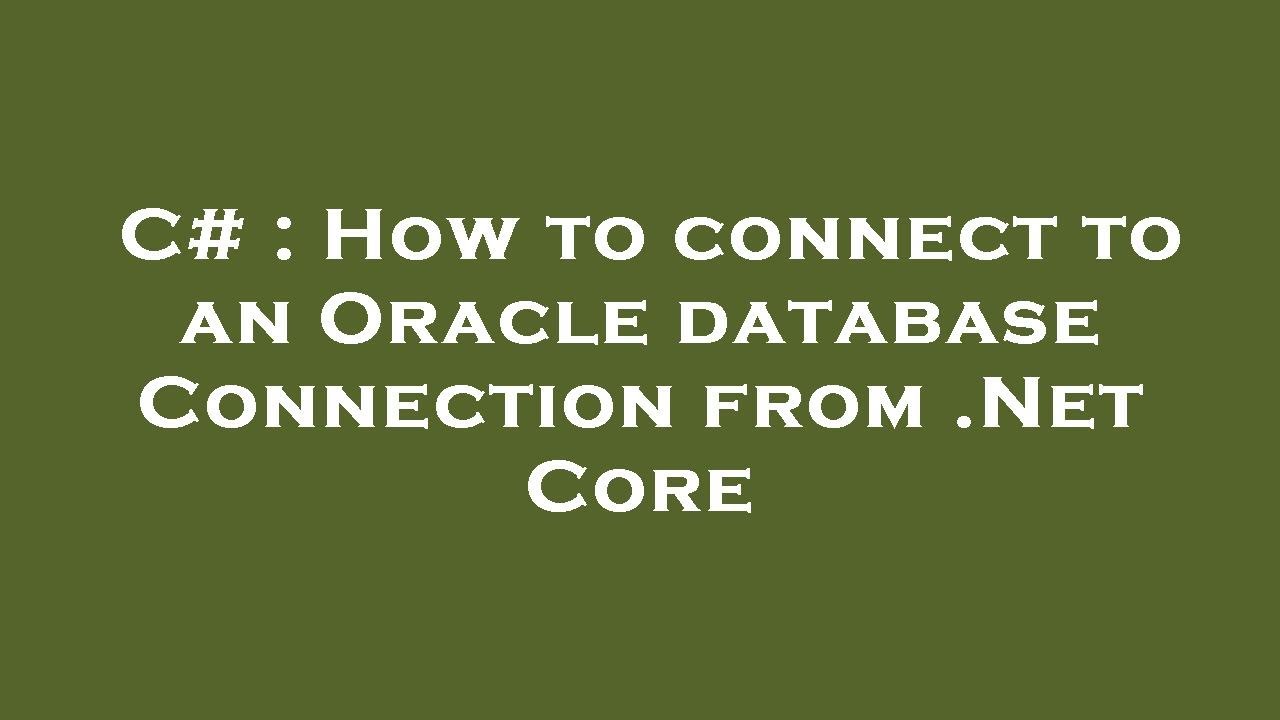 C# : How to connect to an Oracle database Connection from .Net Core